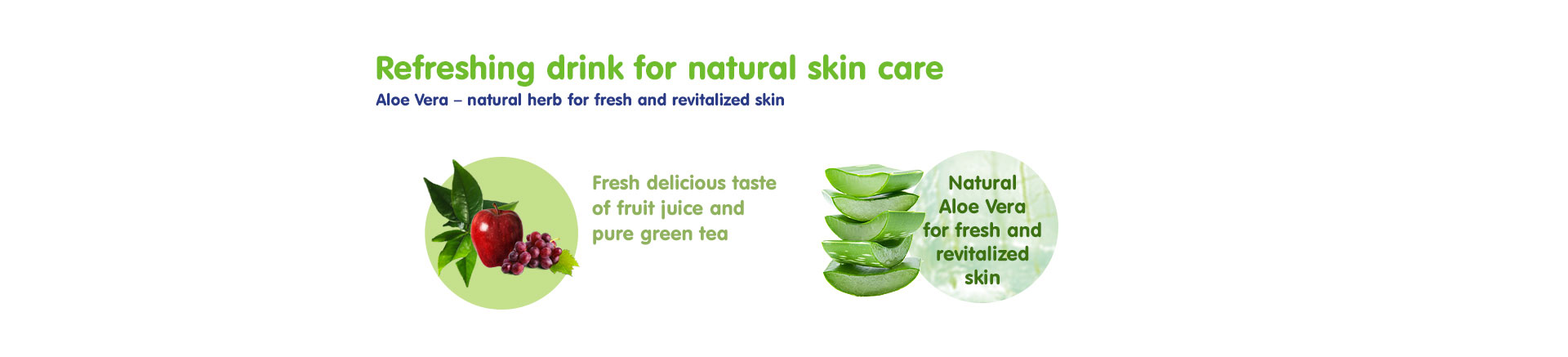 Refreshing drink for natural skin care

Aloe Vera – natural herb for fresh and revitalized skin

Fresh delicious taste of fruit juice and pure green tea

Natural Aloe Vera for fresh and revitalized skin